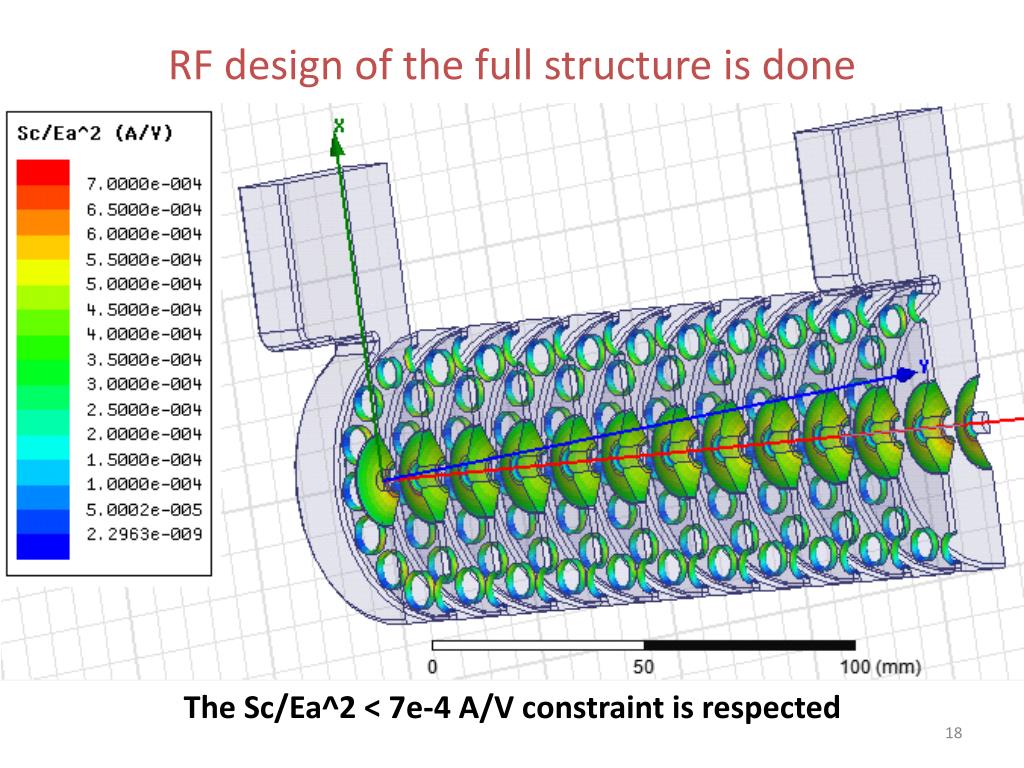 RF design of the full structure is done

Sc/Ea^2 (A/V)
7.0000e-004
6.5000e-004
6.0000e-004
5.5000e-004
5.0000e-004
4.5000e-004
4.0000e-004
3.5000e-004
3.0000e-004
2.5000e-004
2.0000e-004
1.5000e-004
1.0000e-004
5.0002e-005
2.2963e-009

X
Y

0
50
100 (mm)

The Sc/Ea^2 < 7e-4 A/V constraint is respected

18